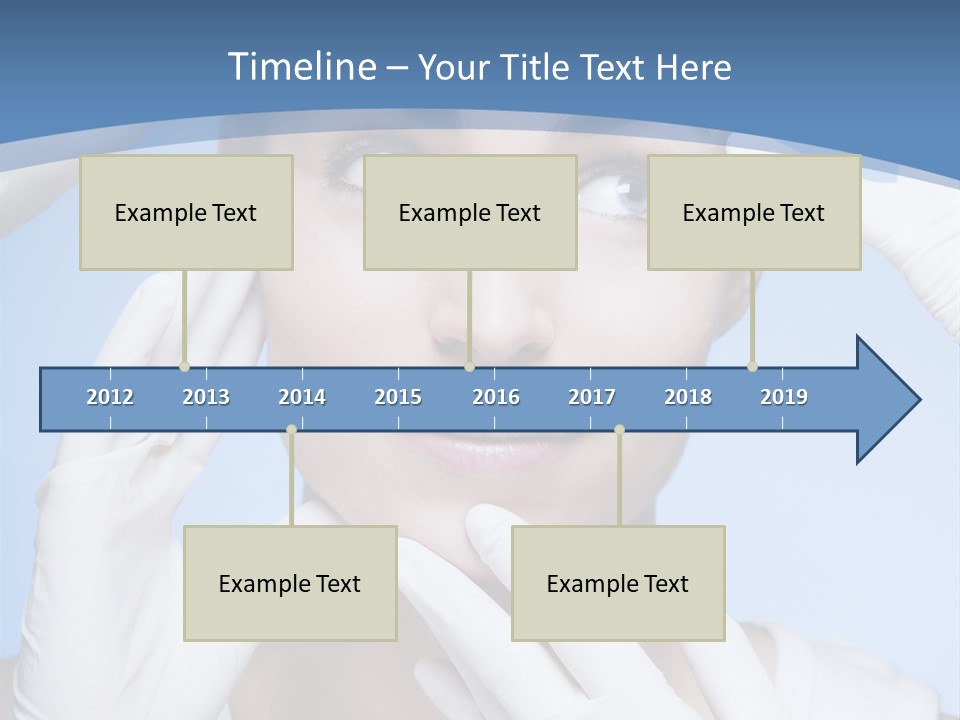 Timeline – Your Title Text Here

Example Text

Example Text

Example Text

2012 2013 2014 2015 2016 2017 2018 2019

Example Text

Example Text